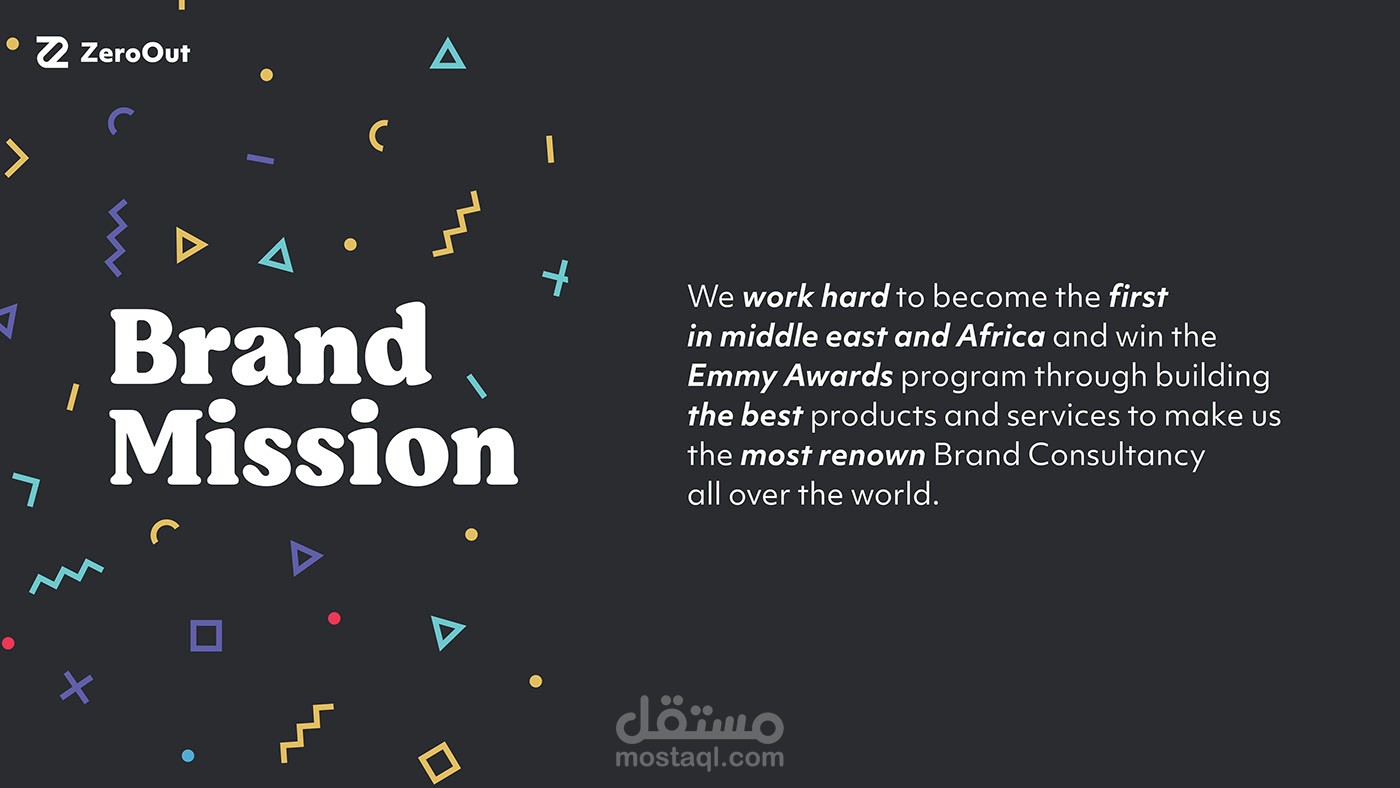 ZeroOut

Brand Mission

We work hard to become the first in middle east and Africa and win the Emmy Awards program through building the best products and services to make us the most renown Brand Consultancy all over the world.

مستقل
mostaql.com